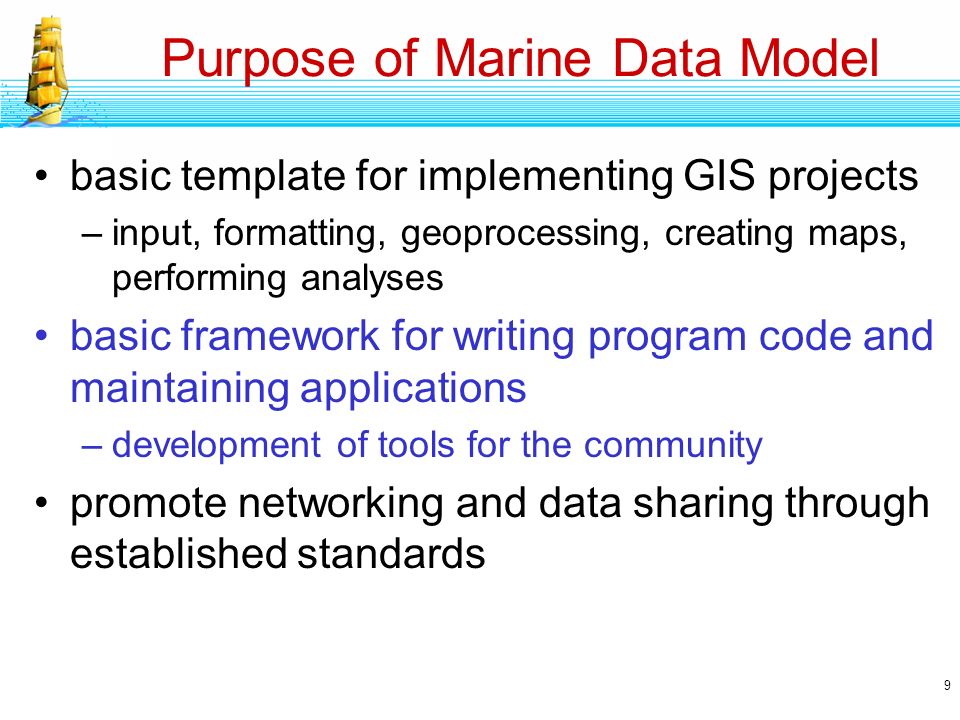 Purpose of Marine Data Model

• basic template for implementing GIS projects
– input, formatting, geoprocessing, creating maps, performing analyses

• basic framework for writing program code and maintaining applications
– development of tools for the community

• promote networking and data sharing through established standards

9